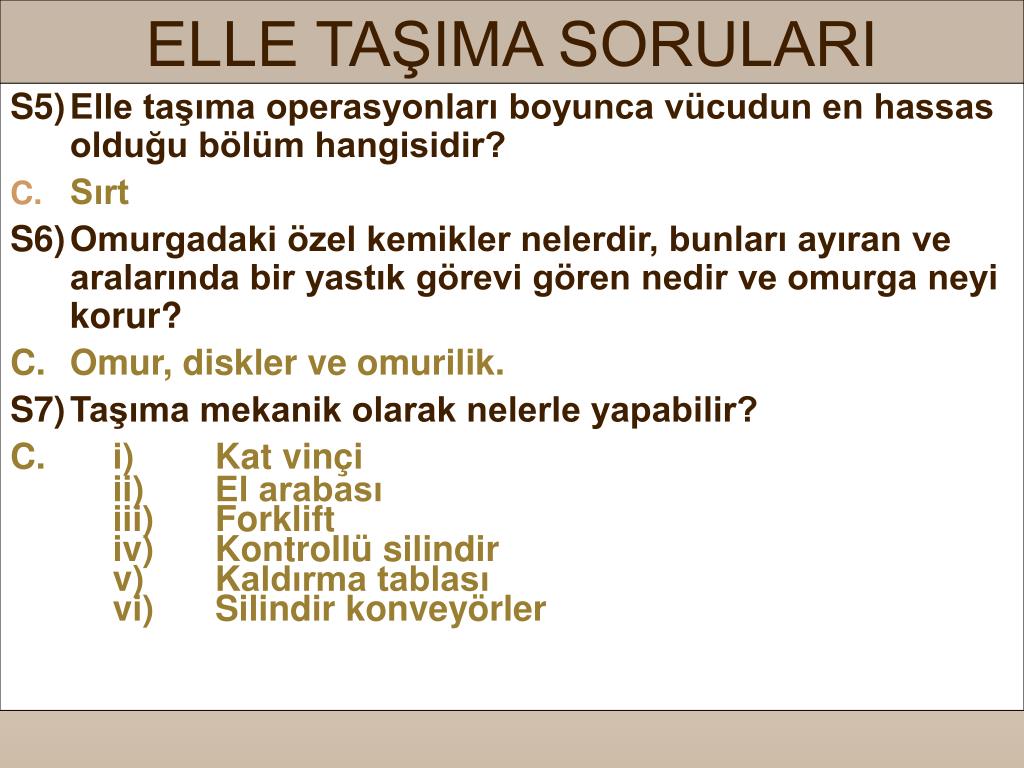 ELLE TAŞIMA SORULARI

S5) Elle taşıma operasyonları boyunca vücudun en hassas olduğu bölüm hangisidir?

C. Sırt

S6) Omurgadaki özel kemikler nelerdir, bunları ayıran ve aralarında bir yastık görevi gören nedir ve omurga neyi korur?

C. Omur, diskler ve omurilik.

S7) Taşıma mekanik olarak nelerle yapabilir?

C. i) Kat vinçi
ii) El arabası
iii) Forklift
iv) Kontrollü silindir
v) Kaldırma tablası
vi) Silindir konveyörler